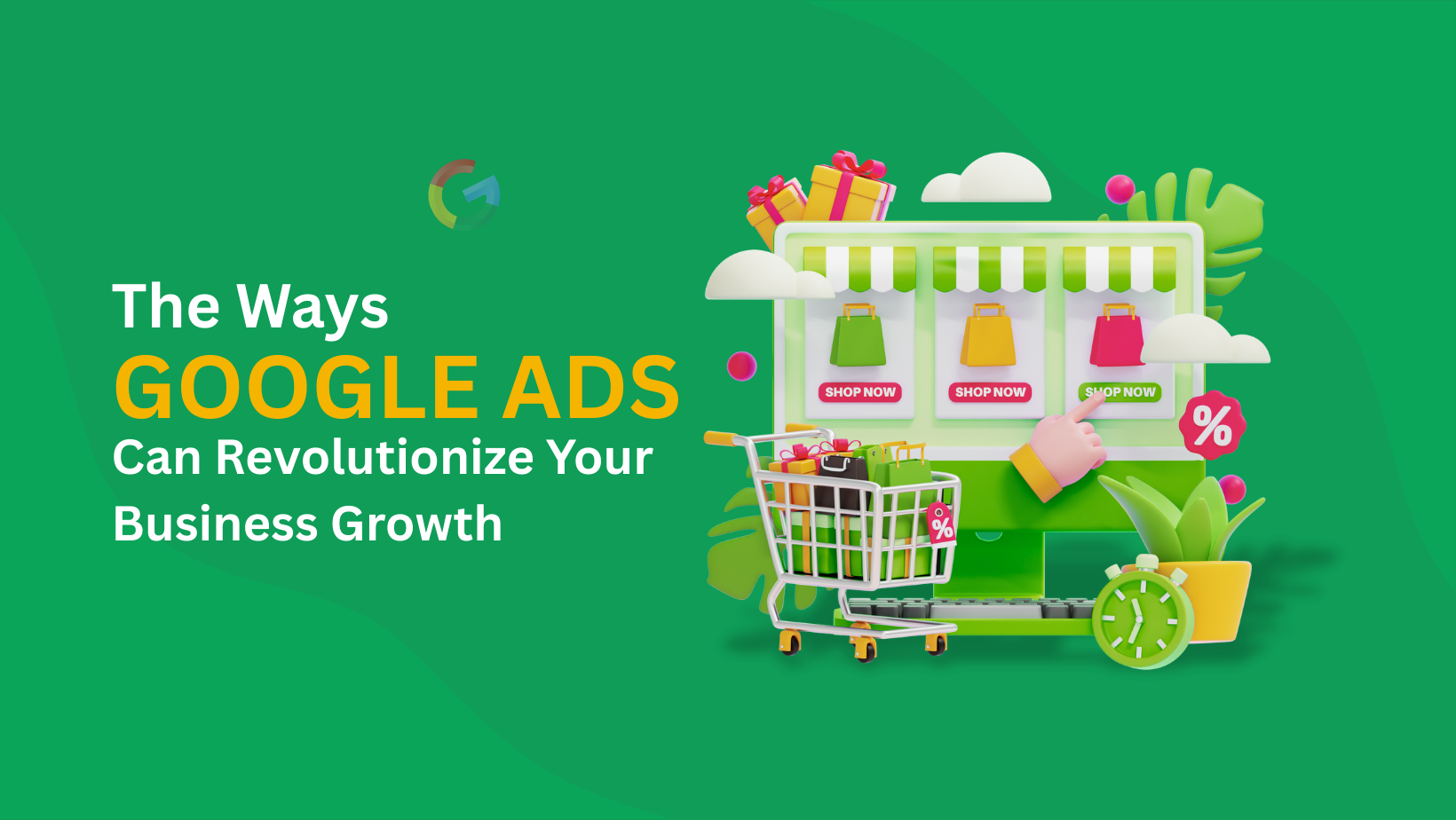 The Ways
GOOGLE ADS
Can Revolutionize Your Business Growth

SHOP NOW
SHOP NOW
SHOP NOW
%
%